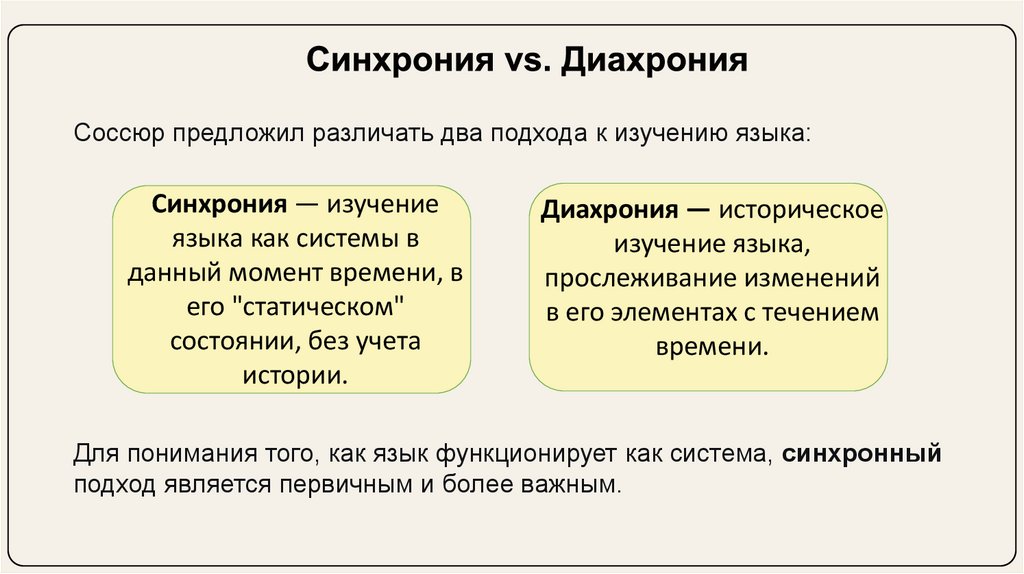 Синхрония vs. Диахрония

Соссюр предложил различать два подхода к изучению языка:

Синхрония — изучение языка как системы в данный момент времени, в его "статическом" состоянии, без учета истории.

Диахрония — историческое изучение языка, прослеживание изменений в его элементах с течением времени.

Для понимания того, как язык функционирует как система, синхронный подход является первичным и более важным.